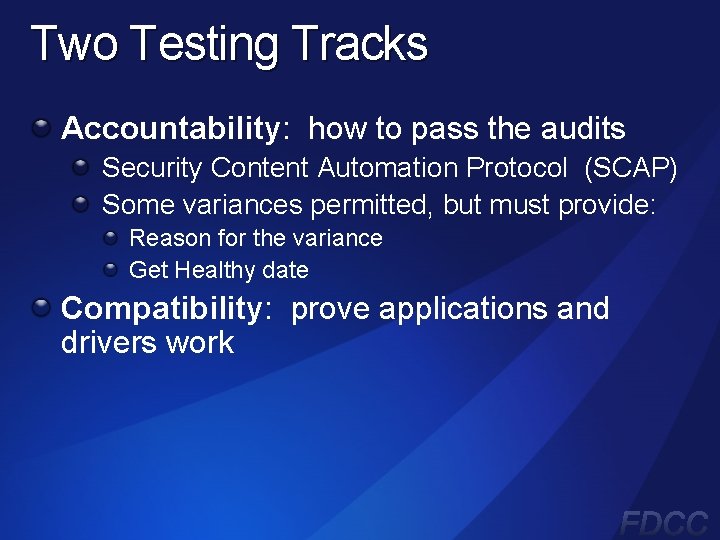 Two Testing Tracks

Accountability: how to pass the audits

Security Content Automation Protocol (SCAP)

Some variances permitted, but must provide:

Reason for the variance

Get Healthy date

Compatibility: prove applications and drivers work

FDCC